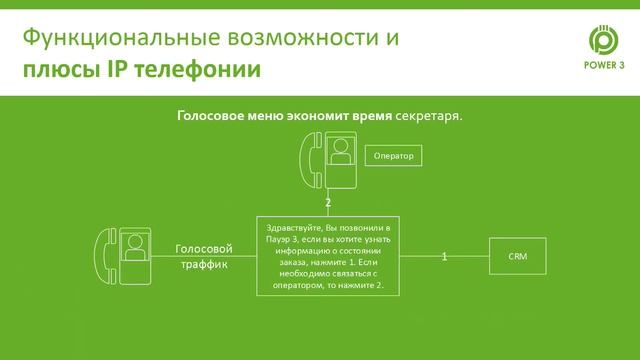 Функциональные возможности и плюсы IP телефонии

POWER 3

Голосовое меню экономит время секретаря.

Оператор

2

Голосовой траффик

Здравствуйте, Вы позвонили в Пауэр 3, если вы хотите узнать информацию о состоянии заказа, нажмите 1. Если необходимо связаться с оператором, то нажмите 2.

1

CRM